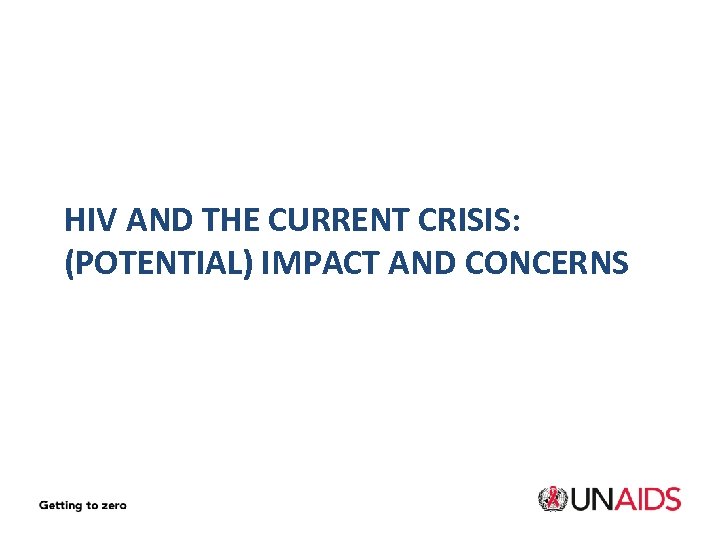 HIV AND THE CURRENT CRISIS: (POTENTIAL) IMPACT AND CONCERNS

Getting to zero

UNAIDS